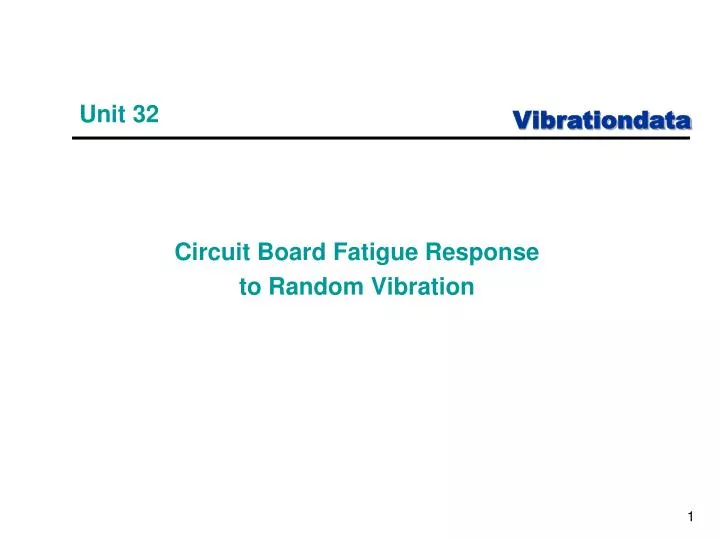 Unit 32

Vibrationdata

Circuit Board Fatigue Response to Random Vibration

1